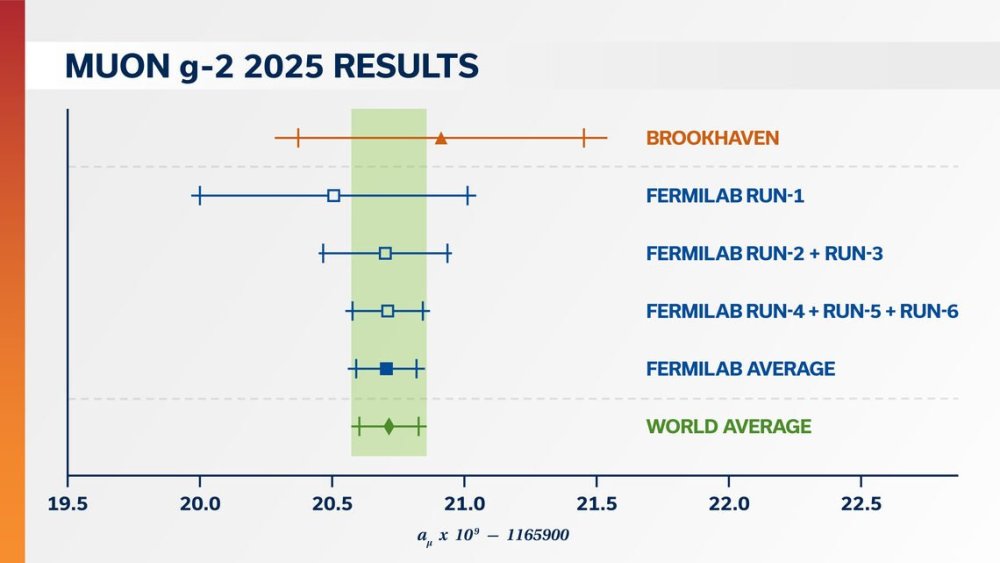 MUON g-2 2025 RESULTS

BROOKHAVEN

FERMILAB RUN-1

FERMILAB RUN-2 + RUN-3

FERMILAB RUN-4 + RUN-5 + RUN-6

FERMILAB AVERAGE

WORLD AVERAGE

19.5 20.0 20.5 21.0 21.5 22.0 22.5

$a_\mu \times 10^9 - 1165900$